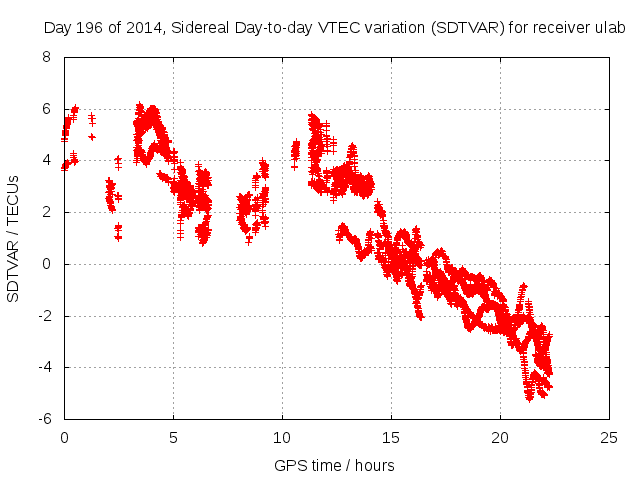 Day 196 of 2014, Sidereal Day-to-day VTEC variation (SDTVAR) for receiver ulab

SDTVAR / TECUs

8
6
4
2
0
-2
-4
-6

0
5
10
15
20
25

GPS time / hours